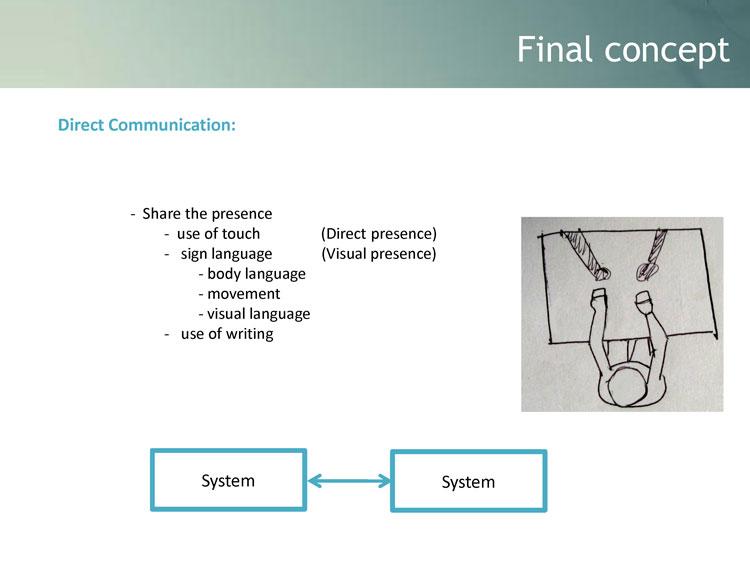 Final concept

Direct Communication:

- Share the presence
  - use of touch (Direct presence)
  - sign language (Visual presence)
    - body language
    - movement
    - visual language
  - use of writing

System

System